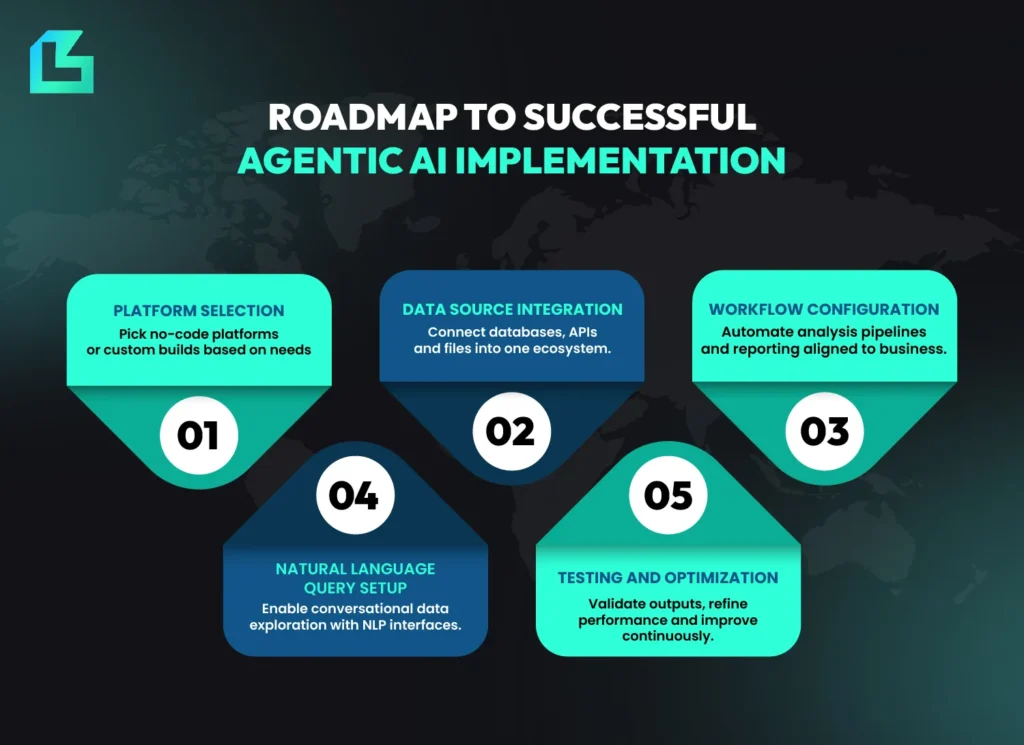 ROADMAP TO SUCCESSFUL AGENTIC AI IMPLEMENTATION

PLATFORM SELECTION
Pick no-code platforms or custom builds based on needs

01

DATA SOURCE INTEGRATION
Connect databases, APIs and files into one ecosystem.

02

WORKFLOW CONFIGURATION
Automate analysis pipelines and reporting aligned to business.

03

04

NATURAL LANGUAGE QUERY SETUP
Enable conversational data exploration with NLP interfaces.

05

TESTING AND OPTIMIZATION
Validate outputs, refine performance and improve continuously.